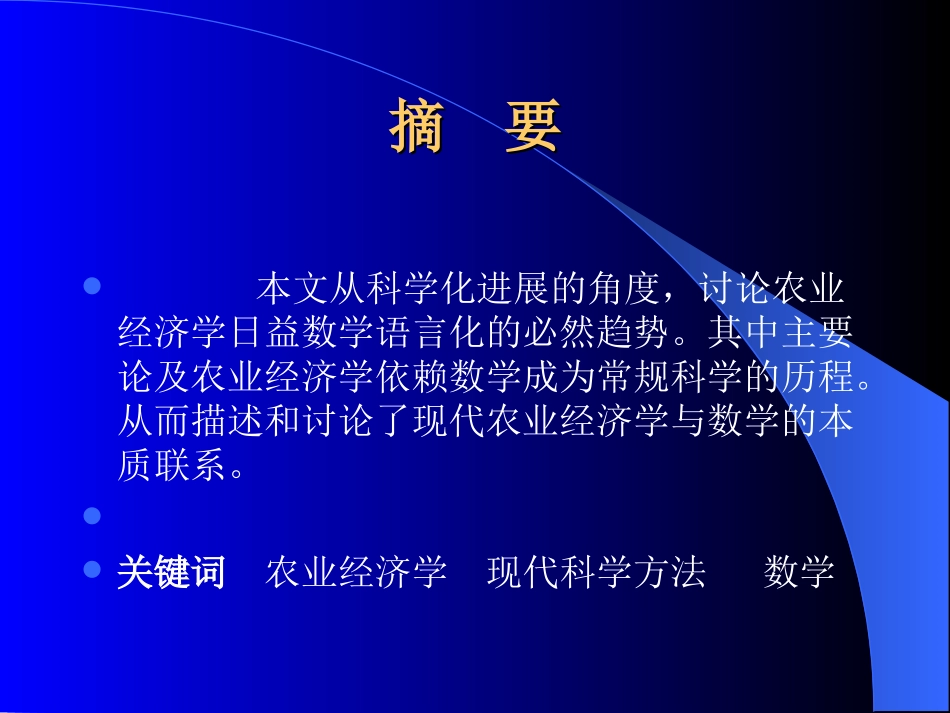 摘　要

本文从科学化进展的角度，讨论农业经济学日益数学语言化的必然趋势。其中主要论及农业经济学依赖数学成为常规科学的历程。从而描述和讨论了现代农业经济学与数学的本质联系。

关键词　农业经济学　现代科学方法　数学